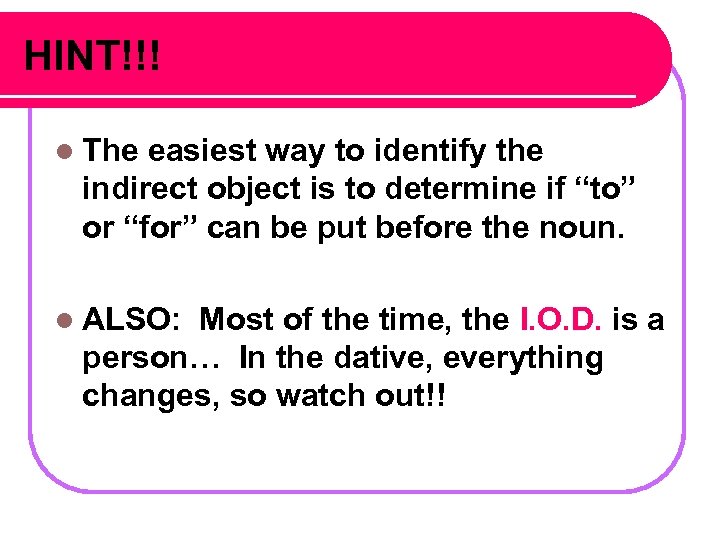 HINT!!!

The easiest way to identify the indirect object is to determine if “to” or “for” can be put before the noun.

ALSO: Most of the time, the I.O.D. is a person… In the dative, everything changes, so watch out!!